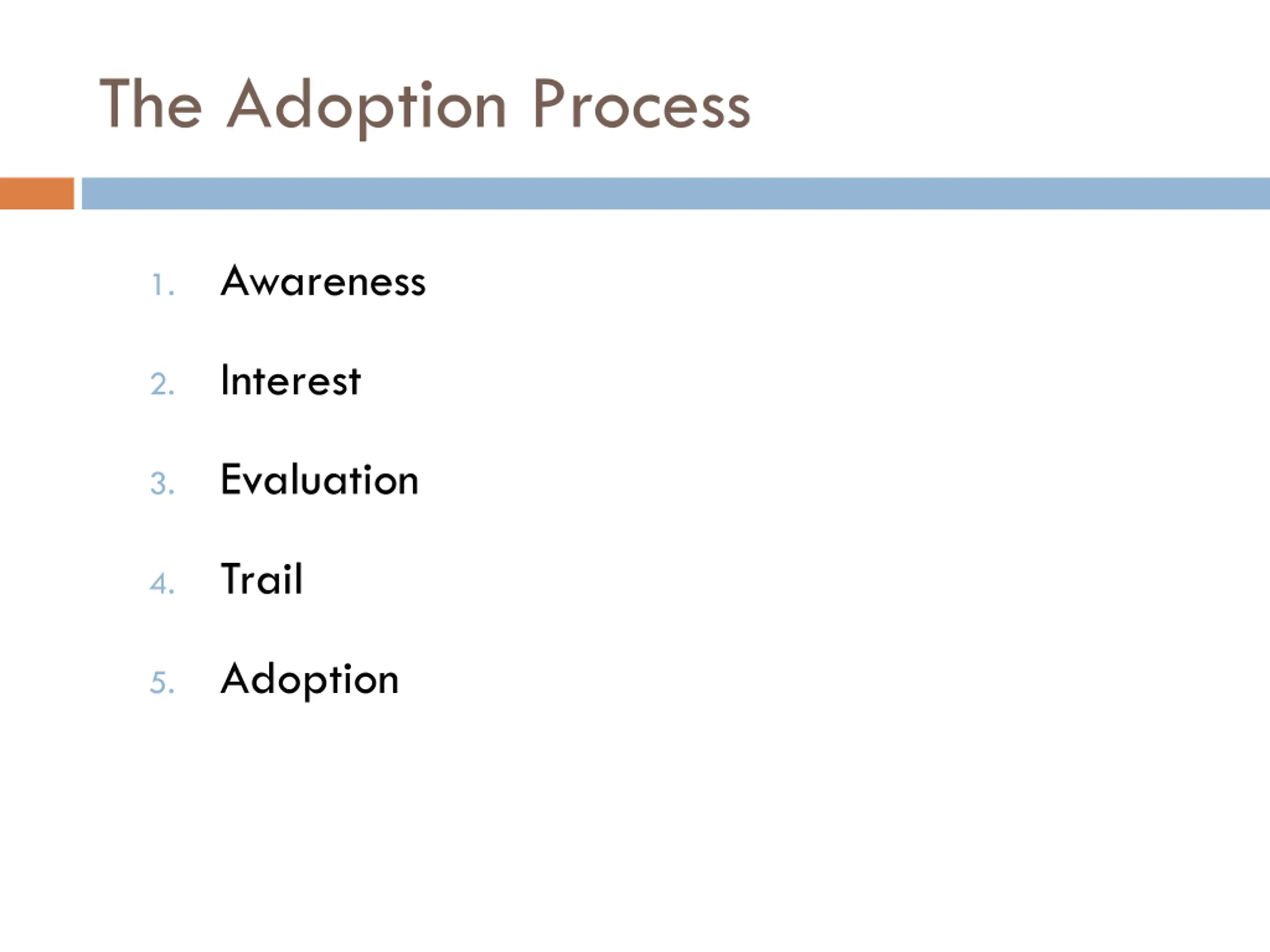 The Adoption Process

1. Awareness
2. Interest
3. Evaluation
4. Trail
5. Adoption